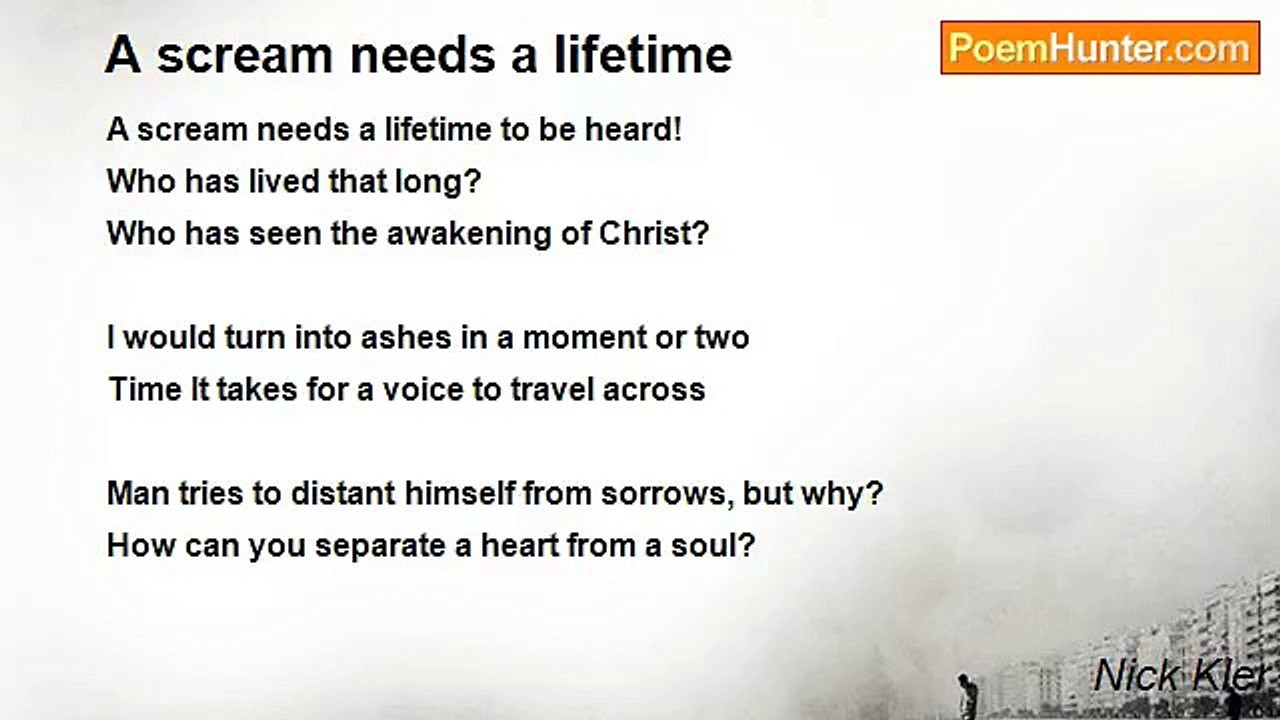 A scream needs a lifetime

PoemHunter.com

A scream needs a lifetime to be heard!
Who has lived that long?
Who has seen the awakening of Christ?

I would turn into ashes in a moment or two
Time It takes for a voice to travel across

Man tries to distant himself from sorrows, but why?
How can you separate a heart from a soul?

Nick Kler